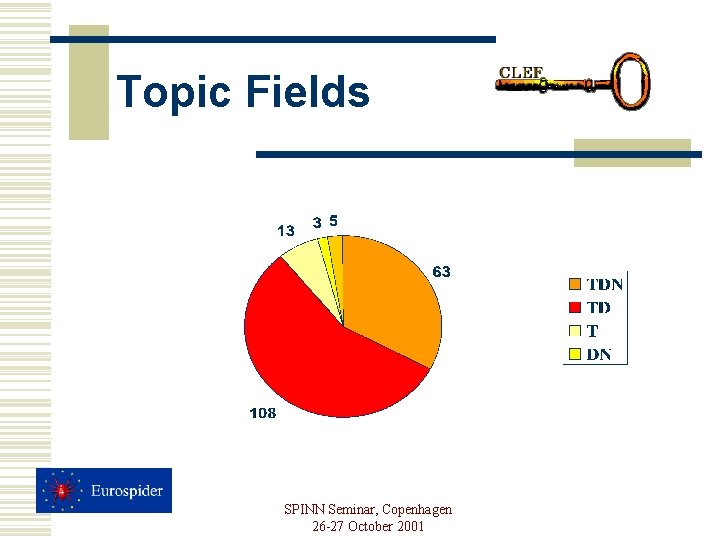 Topic Fields

CLEF

13 3 5

63

108

TDN
TD
T
DN

Eurospider

SPINN Seminar, Copenhagen
26-27 October 2001